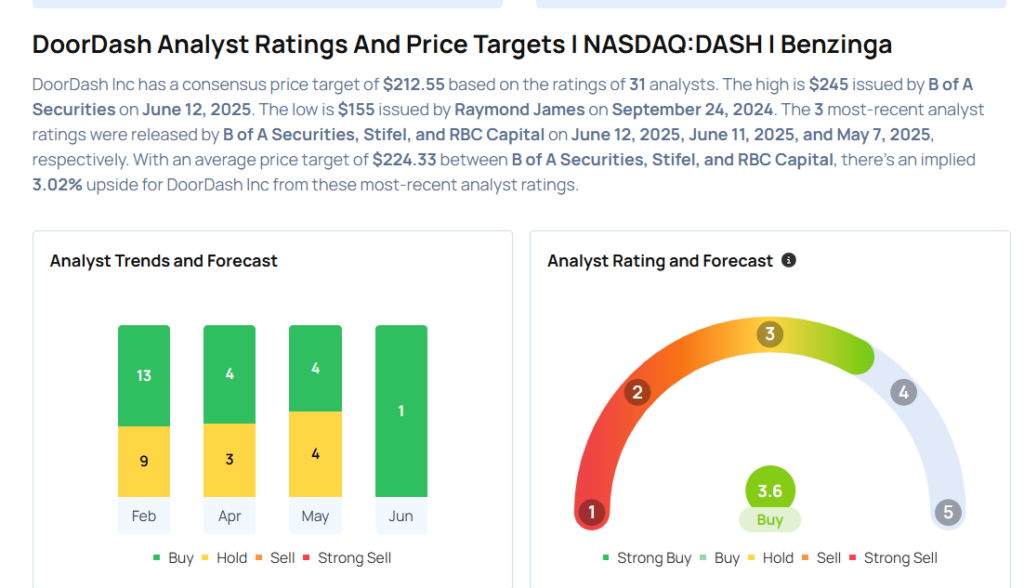 DoorDash Analyst Ratings And Price Targets I NASDAQ:DASH I Benzinga

DoorDash Inc has a consensus price target of $212.55 based on the ratings of 31 analysts. The high is $245 issued by B of A Securities on June 12, 2025. The low is $155 issued by Raymond James on September 24, 2024. The 3 most-recent analyst ratings were released by B of A Securities, Stifel, and RBC Capital on June 12, 2025, June 11, 2025, and May 7, 2025, respectively. With an average price target of $224.33 between B of A Securities, Stifel, and RBC Capital, there's an implied 3.02% upside for DoorDash Inc from these most-recent analyst ratings.

Analyst Trends and Forecast

13
9
Feb
4
3
Apr
4
4
May
1
Jun

Buy Hold Sell Strong Sell

Analyst Rating and Forecast

1
2
3
4
5
3.6
Buy

Strong Buy Buy Hold Sell Strong Sell